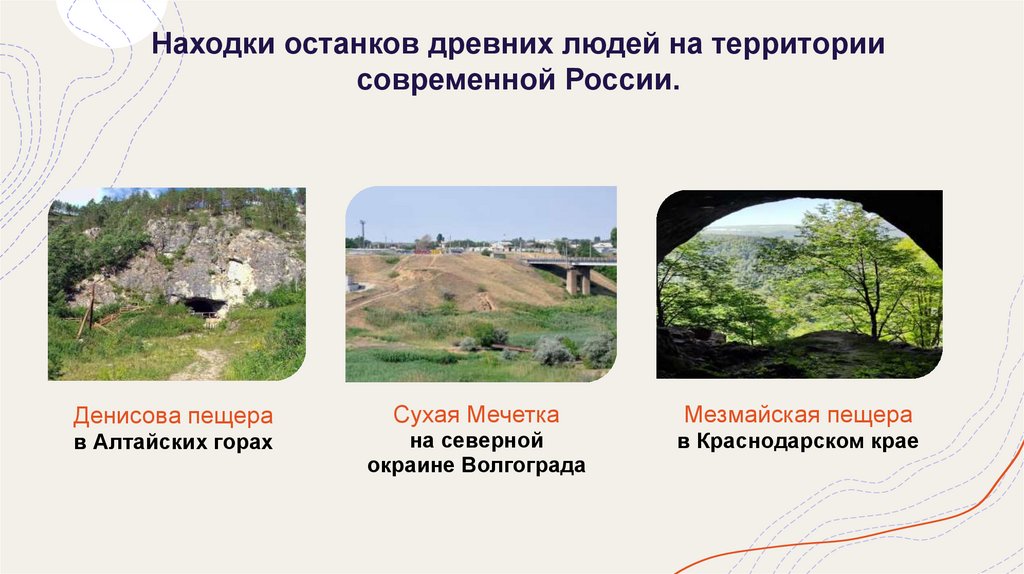 Находки останков древних людей на территории современной России.

Денисова пещера
в Алтайских горах

Сухая Мечетка
на северной окраине Волгограда

Мезмайская пещера
в Краснодарском крае